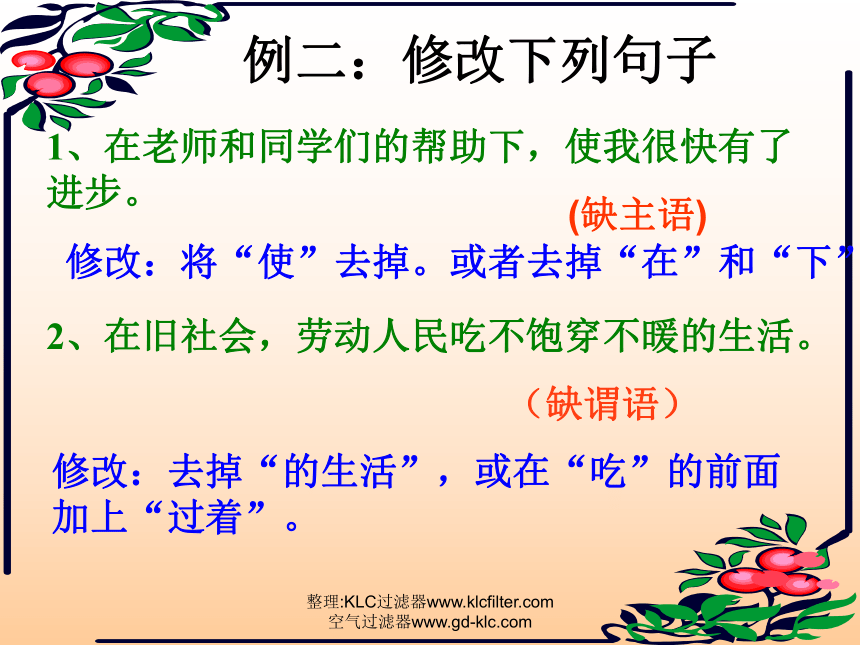 例二：修改下列句子

1、在老师和同学们的帮助下，使我很快有了进步。

(缺主语)

修改：将“使”去掉。或者去掉“在”和“下”

2、在旧社会，劳动人民吃不饱穿不暖的生活。

（缺谓语）

修改：去掉“的生活”，或在“吃”的前面加上“过着”。

整理:KLC过滤器www.klcfilter.com
空气过滤器www.gd-klc.com